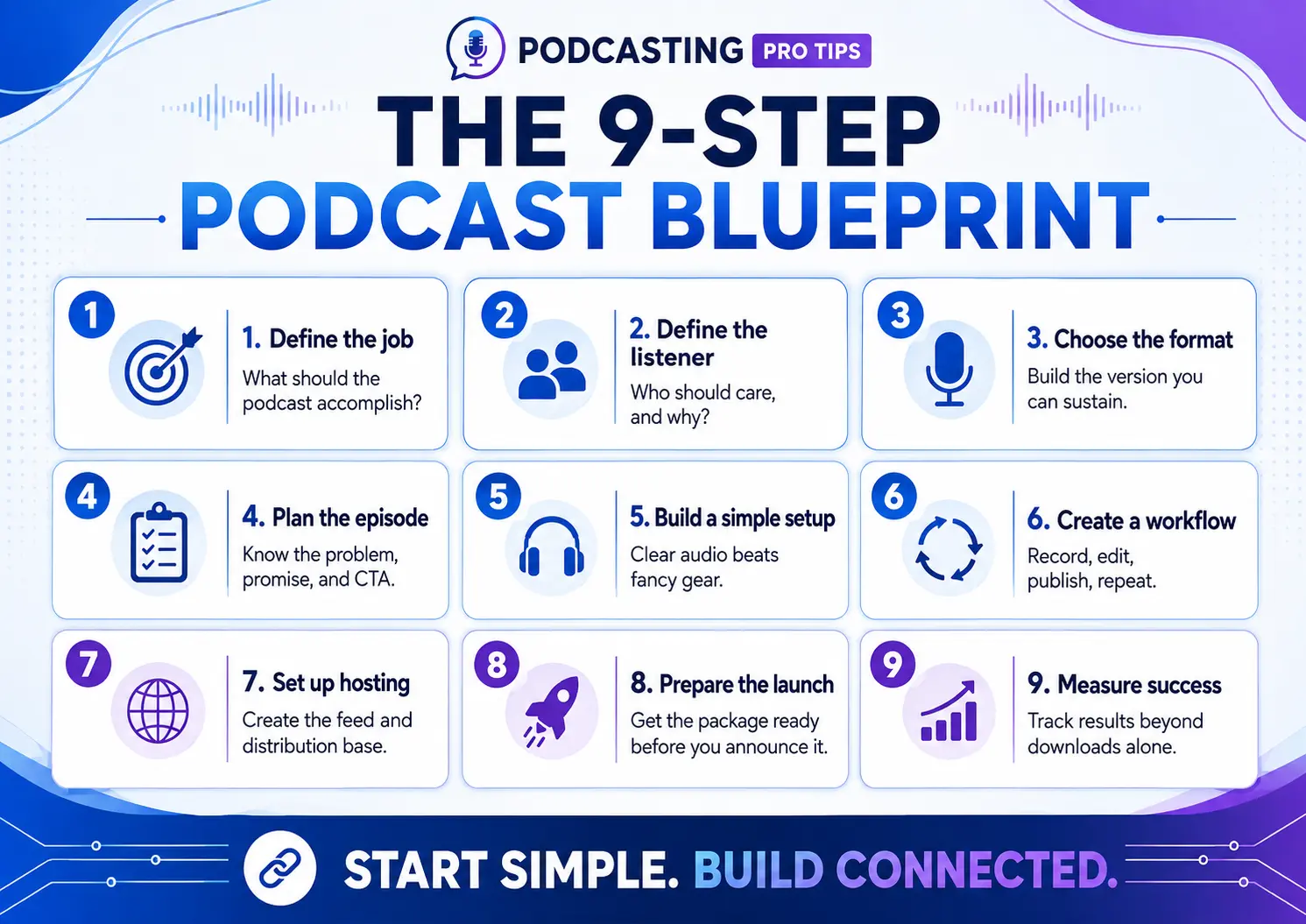 PODCASTING PRO TIPS

THE 9-STEP PODCAST BLUEPRINT

1
1. Define the job
What should the podcast accomplish?

2
2. Define the listener
Who should care, and why?

3
3. Choose the format
Build the version you can sustain.

4
4. Plan the episode
Know the problem, promise, and CTA.

5
5. Build a simple setup
Clear audio beats fancy gear.

6
6. Create a workflow
Record, edit, publish, repeat.

7
7. Set up hosting
Create the feed and distribution base.

8
8. Prepare the launch
Get the package ready before you announce it.

9
9. Measure success
Track results beyond downloads alone.

START SIMPLE. BUILD CONNECTED.